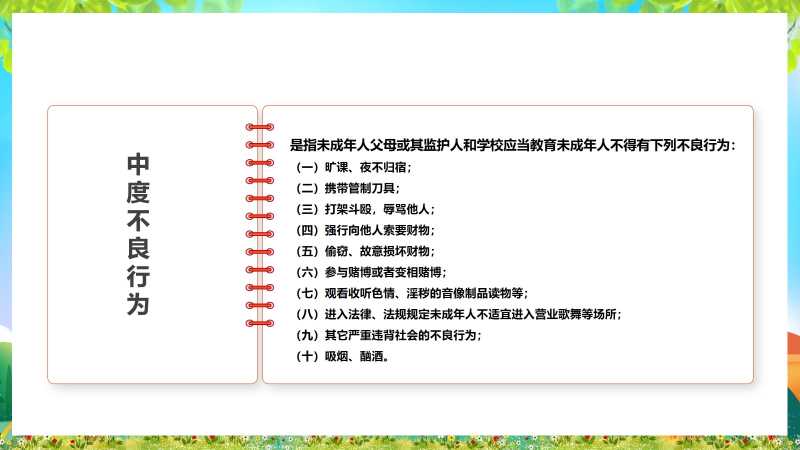 中度不良行为

是指未成年人父母或其监护人和学校应当教育未成年人不得有下列不良行为：
（一）旷课、夜不归宿；
（二）携带管制刀具；
（三）打架斗殴，辱骂他人；
（四）强行向他人索要财物；
（五）偷窃、故意损坏财物；
（六）参与赌博或者变相赌博；
（七）观看收听色情、淫秽的音像制品读物等；
（八）进入法律、法规规定未成年人不适宜进入营业歌舞等场所；
（九）其它严重违背社会的不良行为；
（十）吸烟、酗酒。